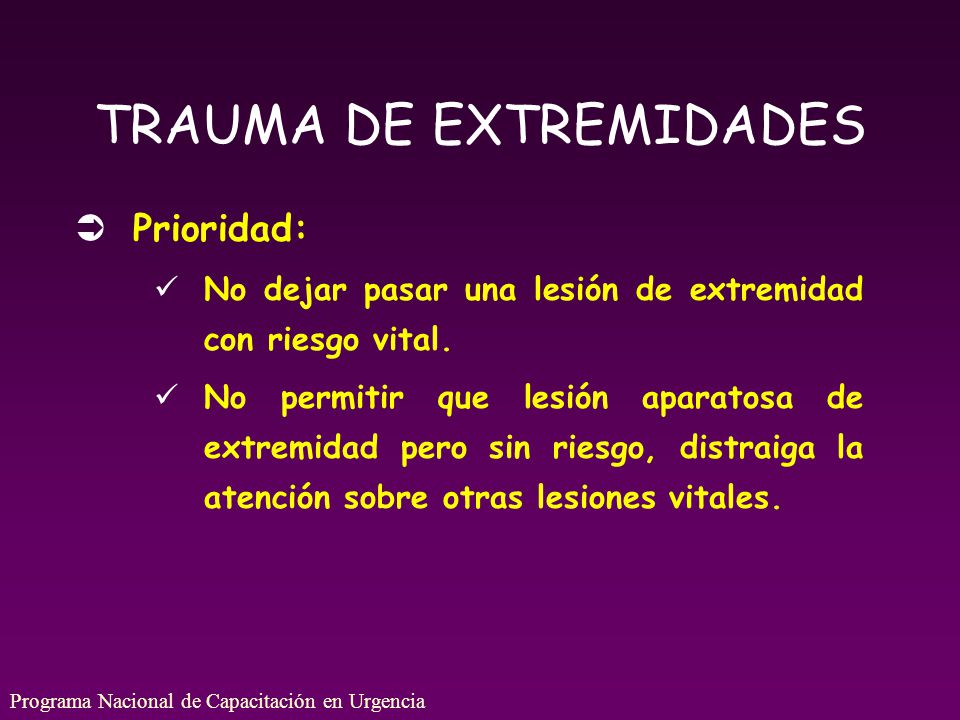 TRAUMA DE EXTREMIDADES

➲ Prioridad:

✓ No dejar pasar una lesión de extremidad con riesgo vital.

✓ No permitir que lesión aparatosa de extremidad pero sin riesgo, distraiga la atención sobre otras lesiones vitales.

Programa Nacional de Capacitación en Urgencia